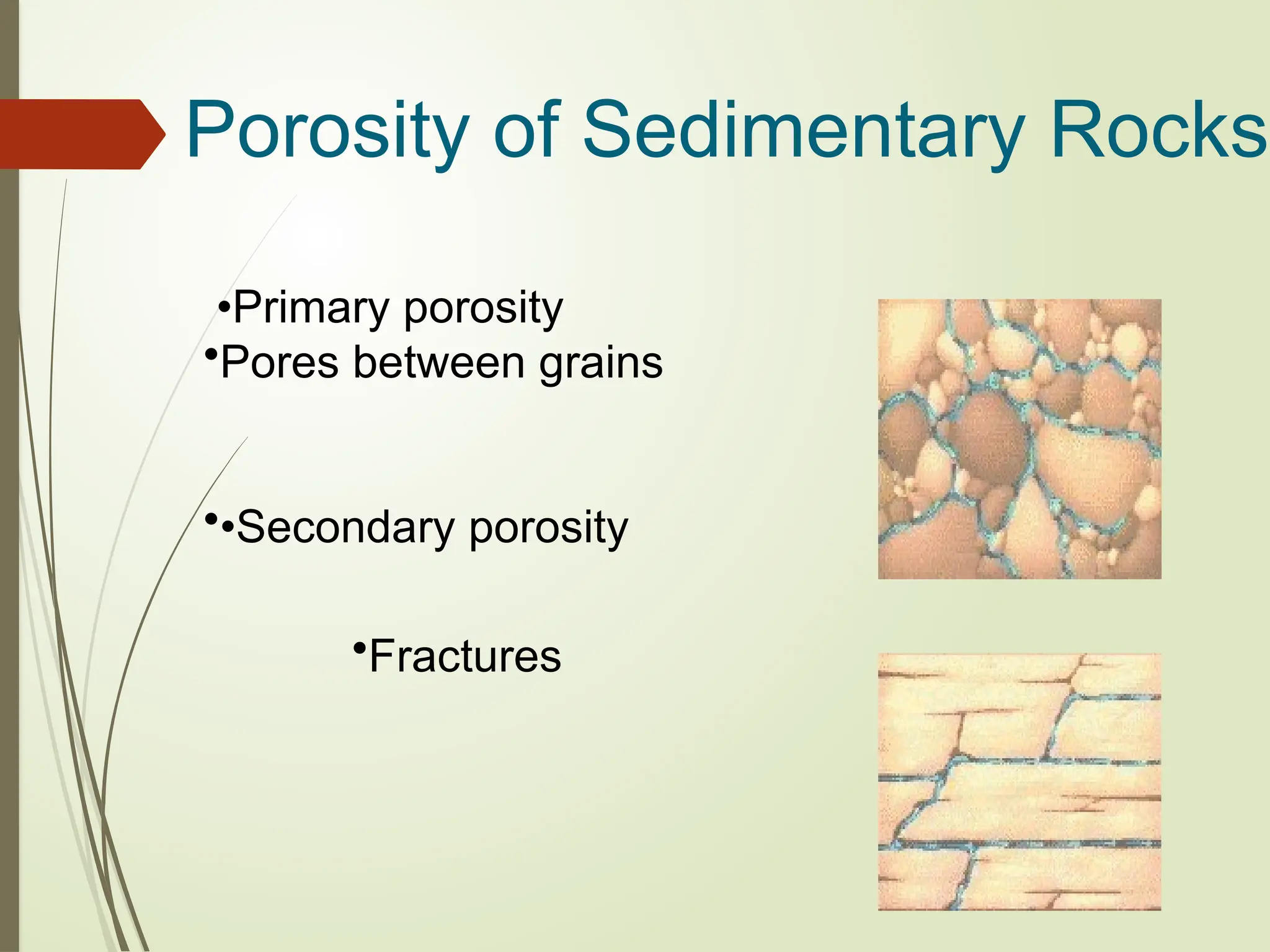 Porosity of Sedimentary Rocks

•Primary porosity
•Pores between grains

••Secondary porosity

•Fractures